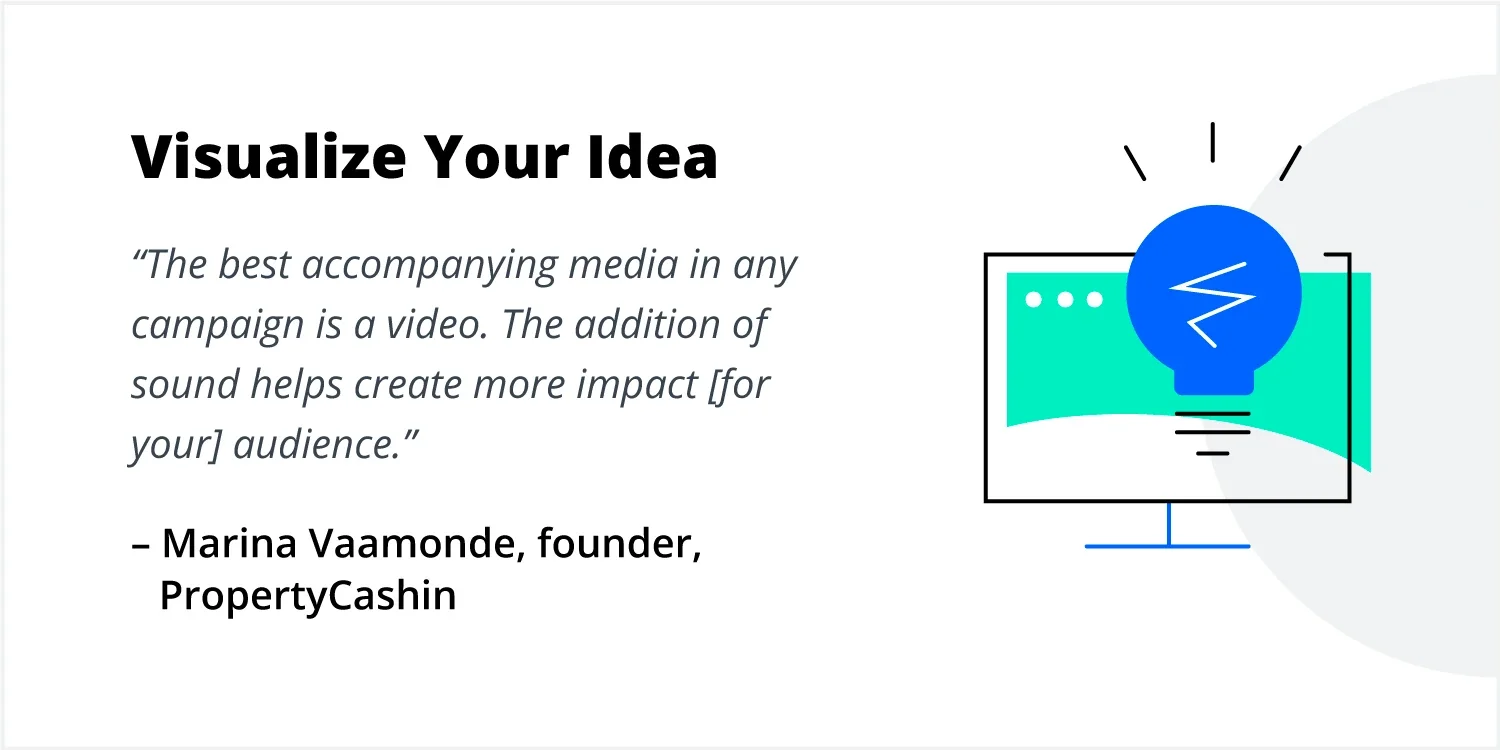 Visualize Your Idea

“The best accompanying media in any campaign is a video. The addition of sound helps create more impact [for your] audience.”

– Marina Vaamonde, founder, PropertyCashin